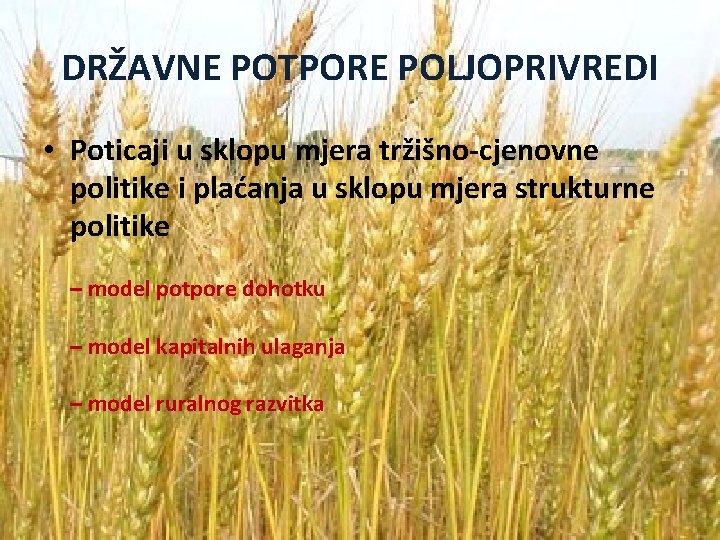 DRŽAVNE POTPORE POLJOPRIVREDI

• Poticaji u sklopu mjera tržišno-cjenovne politike i plaćanja u sklopu mjera strukturne politike

– model potpore dohotku

– model kapitalnih ulaganja

– model ruralnog razvitka